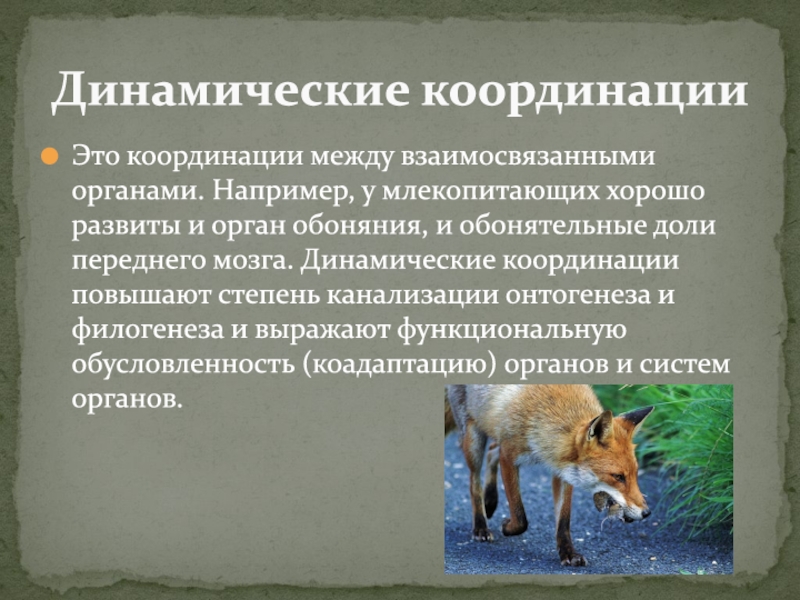 Динамические координации

Это координации между взаимосвязанными органами. Например, у млекопитающих хорошо развиты и орган обоняния, и обонятельные доли переднего мозга. Динамические координации повышают степень канализации онтогенеза и филогенеза и выражают функциональную обусловленность (коадаптацию) органов и систем органов.